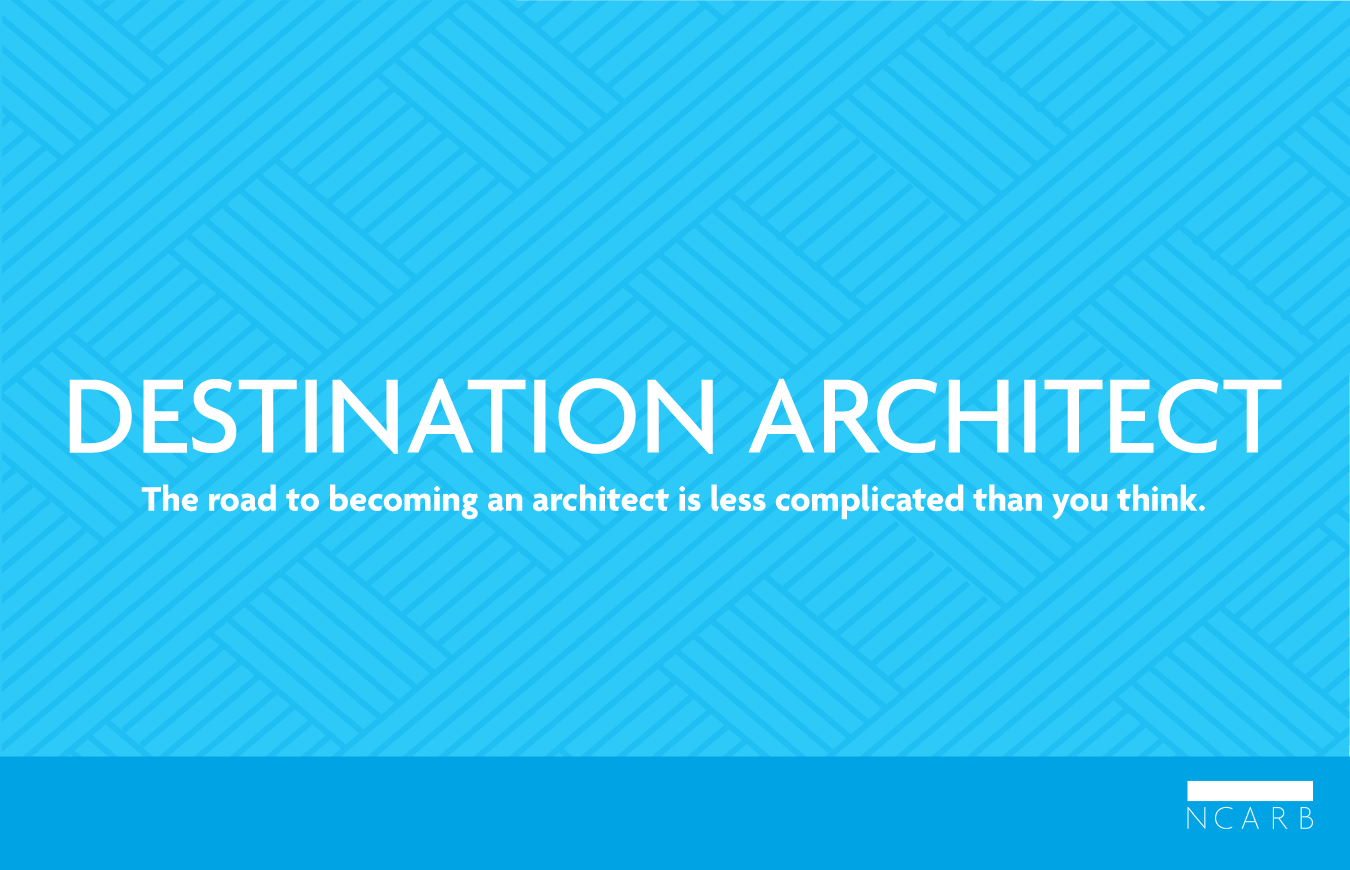 DESTINATION ARCHITECT

The road to becoming an architect is less complicated than you think.

NCARB